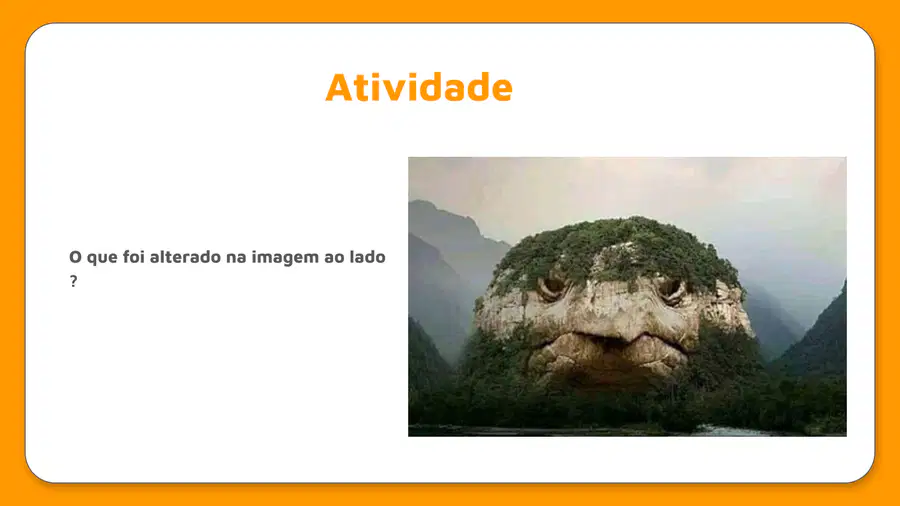 Atividade

O que foi alterado na imagem ao lado ?